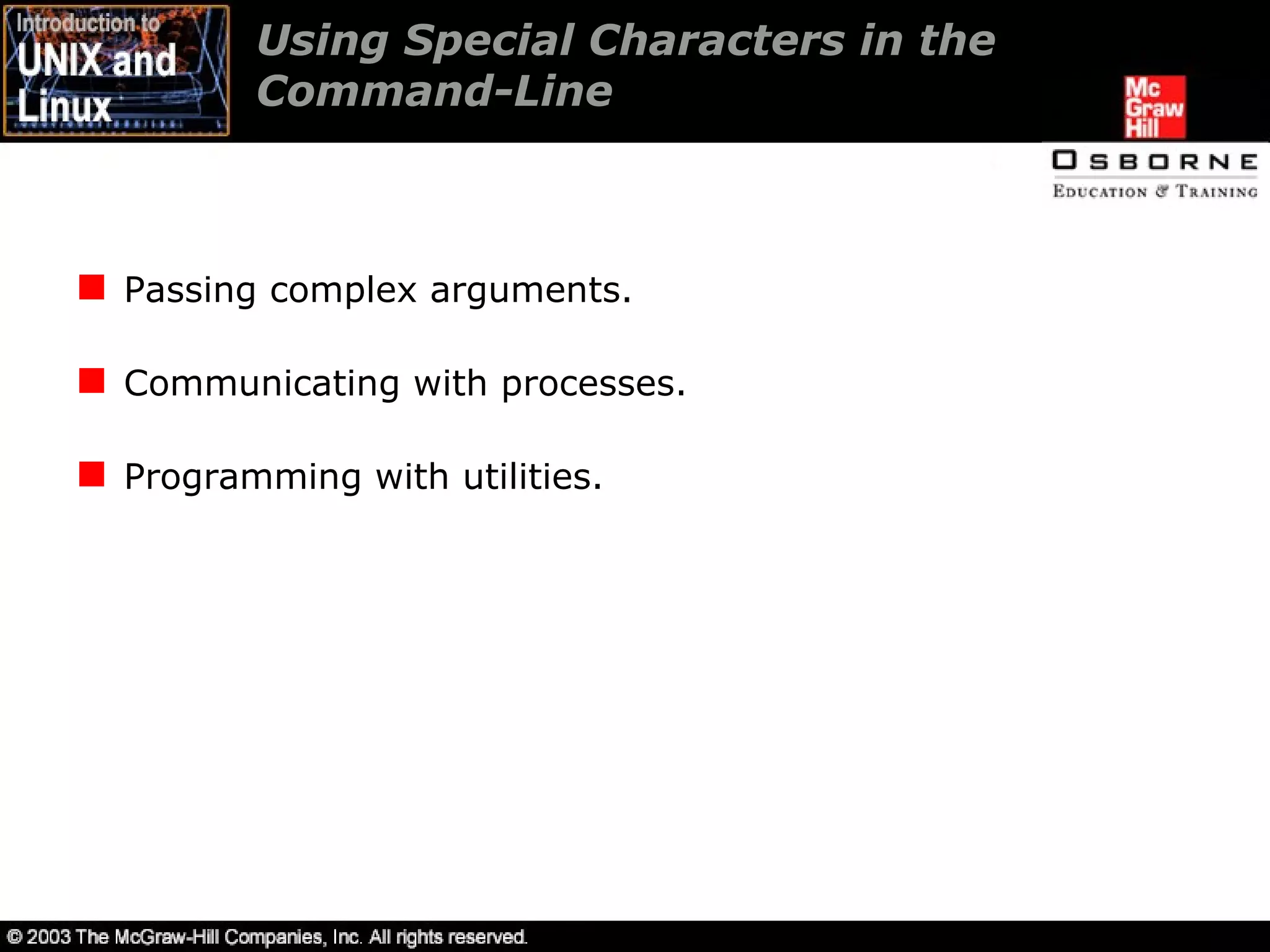 Introduction to
UNIX and
Linux

Using Special Characters in the Command-Line

Mc
Graw
Hill

OSBORNE
EDUCATION & TRAINING

Passing complex arguments.

Communicating with processes.

Programming with utilities.

© 2003 The McGraw-Hill Companies, Inc. All rights reserved.